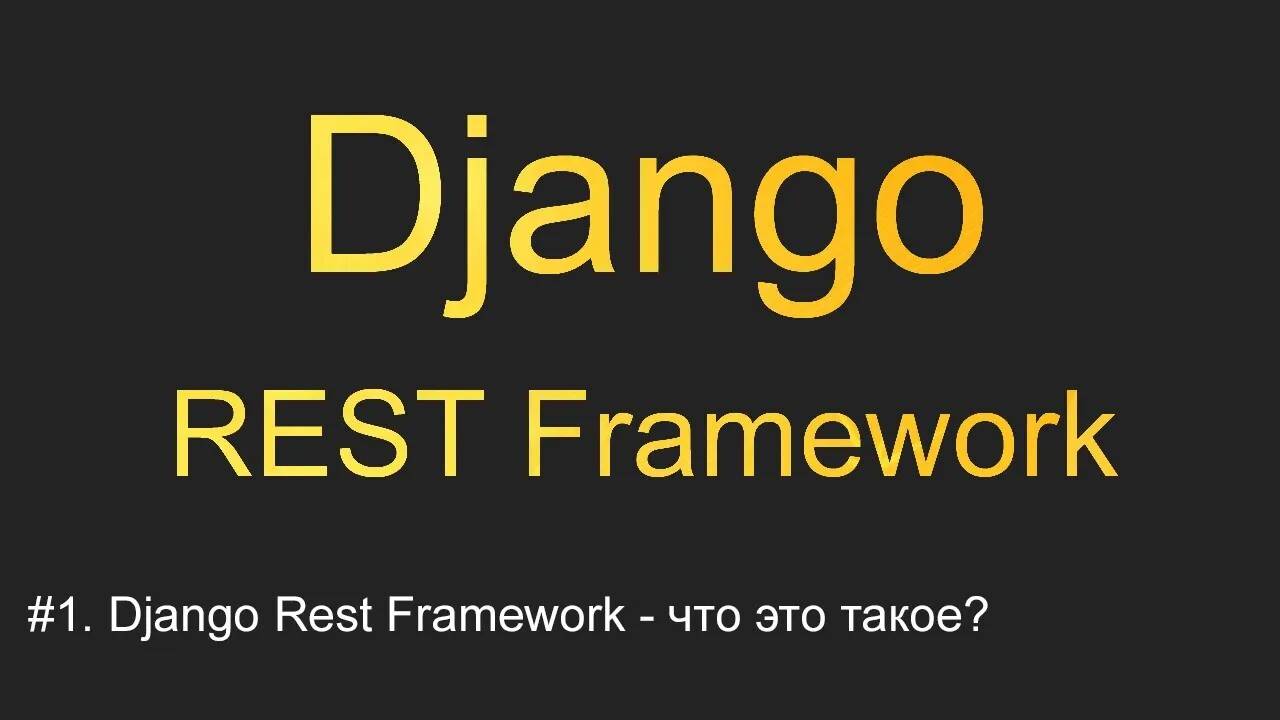 Django

REST Framework

#1. Django Rest Framework - что это такое?